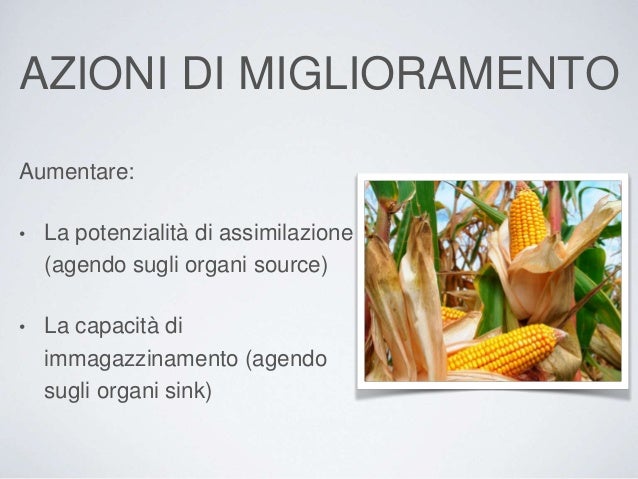 AZIONI DI MIGLIORAMENTO

Aumentare:

• La potenzialità di assimilazione (agendo sugli organi source)

• La capacità di immagazzinamento (agendo sugli organi sink)